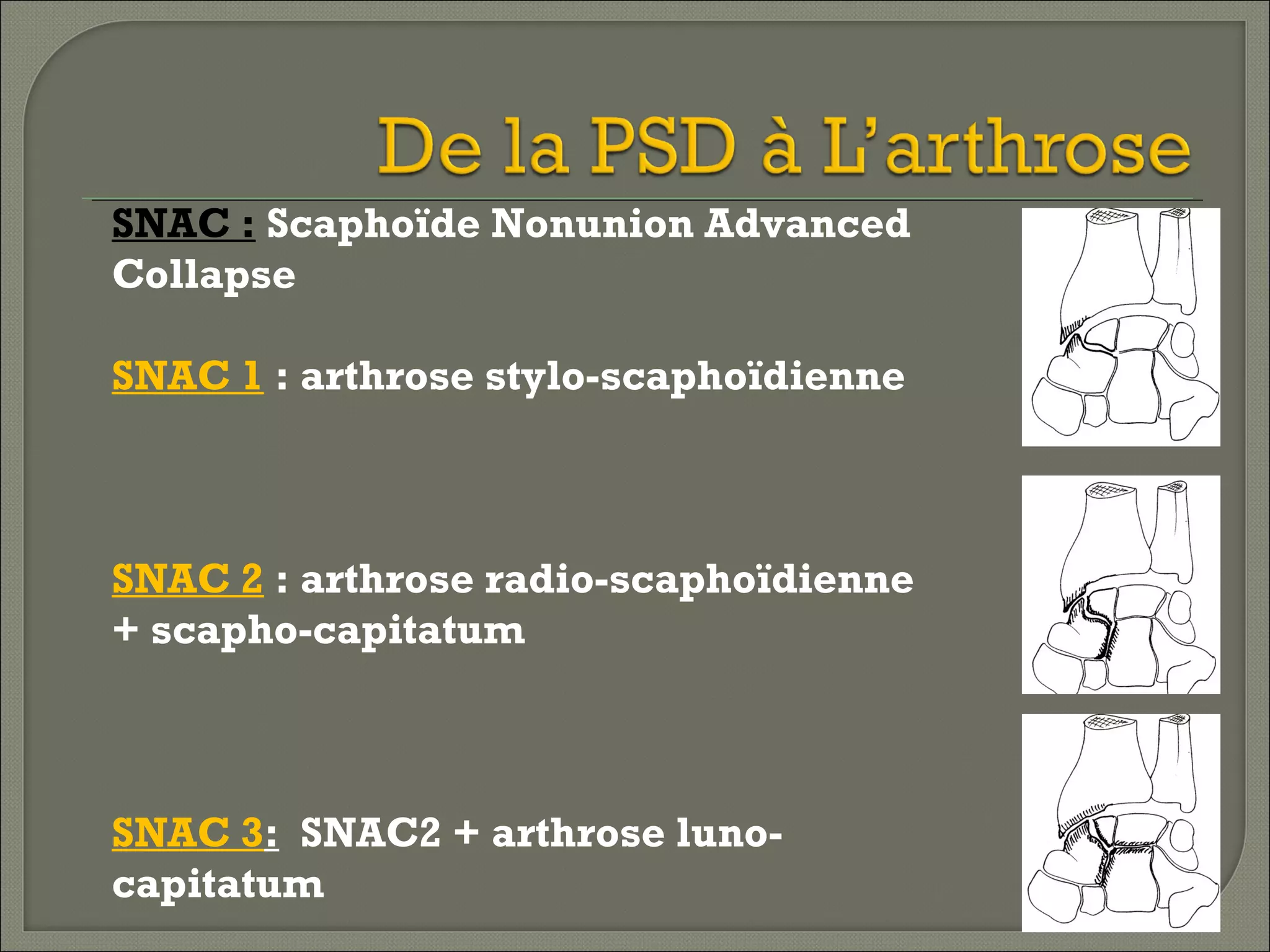 De la PSD à L'arthrose

SNAC : Scaphoïde Nonunion Advanced Collapse

SNAC 1 : arthrose stylo-scaphoïdienne

SNAC 2 : arthrose radio-scaphoïdienne + scapho-capitatum

SNAC 3: SNAC2 + arthrose luno-capitatum